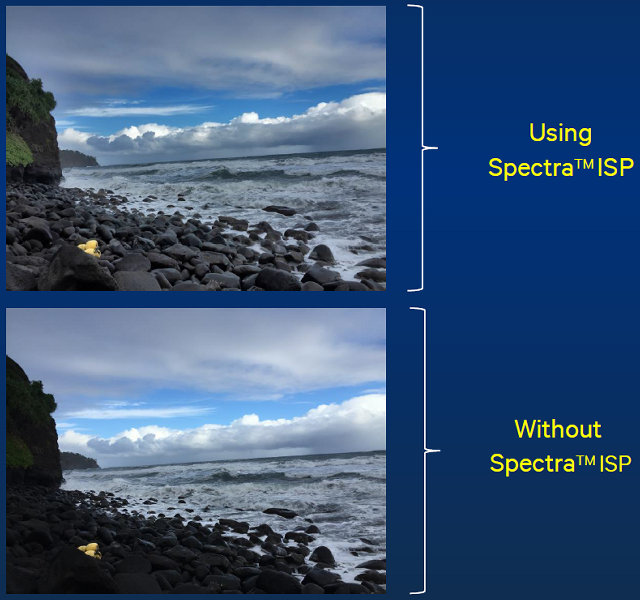 Using Spectra™ ISP

Without Spectra™ ISP